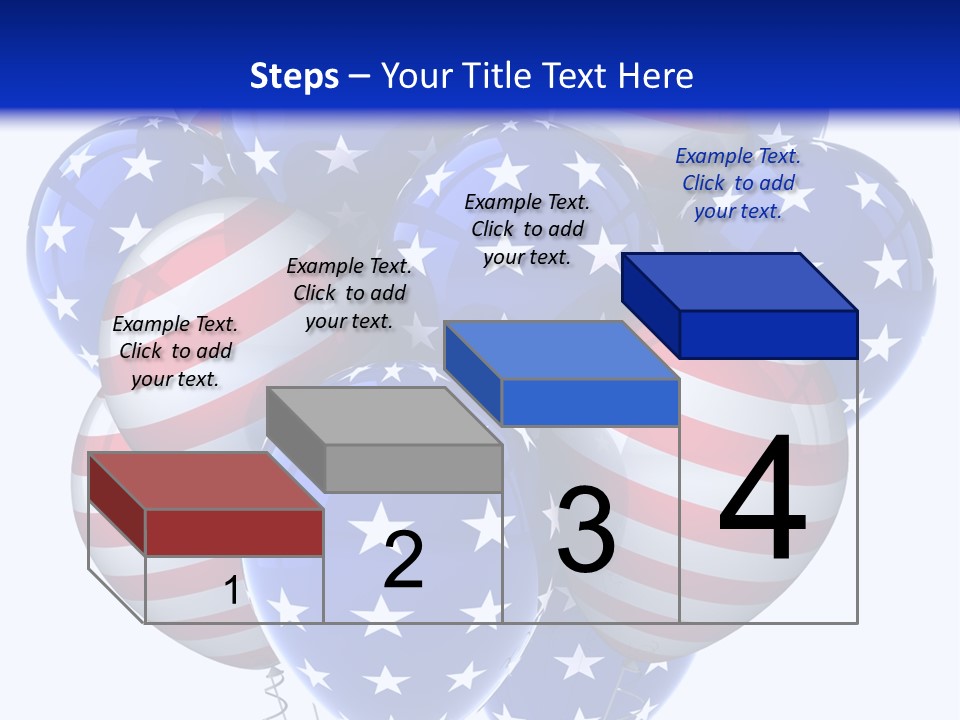 Steps – Your Title Text Here

Example Text. Click to add your text.

Example Text. Click to add your text.

Example Text. Click to add your text.

Example Text. Click to add your text.

1

2

3

4